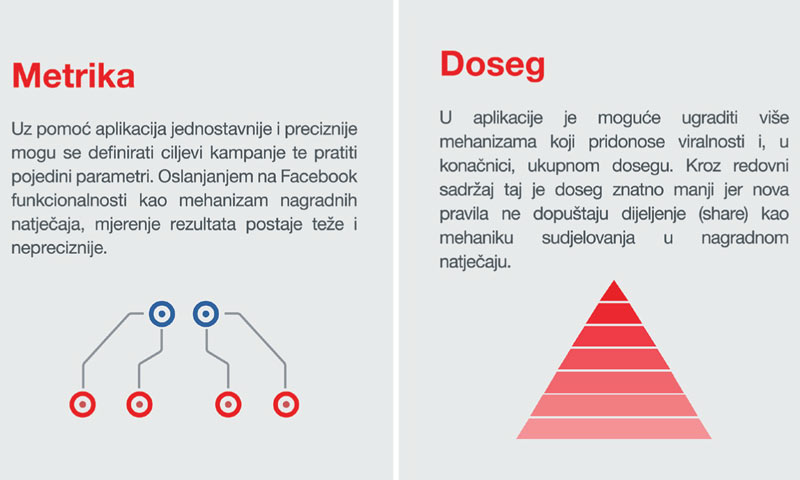 Metrika

Uz pomoć aplikacija jednostavnije i preciznije mogu se definirati ciljevi kampanje te pratiti pojedini parametri. Oslanjanjem na Facebook funkcionalnosti kao mehanizam nagradnih natječaja, mjerenje rezultata postaje teže i nepreciznije.

Doseg

U aplikacije je moguće ugraditi više mehanizama koji pridonose viralnosti i, u konačnici, ukupnom dosegu. Kroz redovni sadržaj taj je doseg znatno manji jer nova pravila ne dopuštaju dijeljenje (share) kao mehaniku sudjelovanja u nagradnom natječaju.